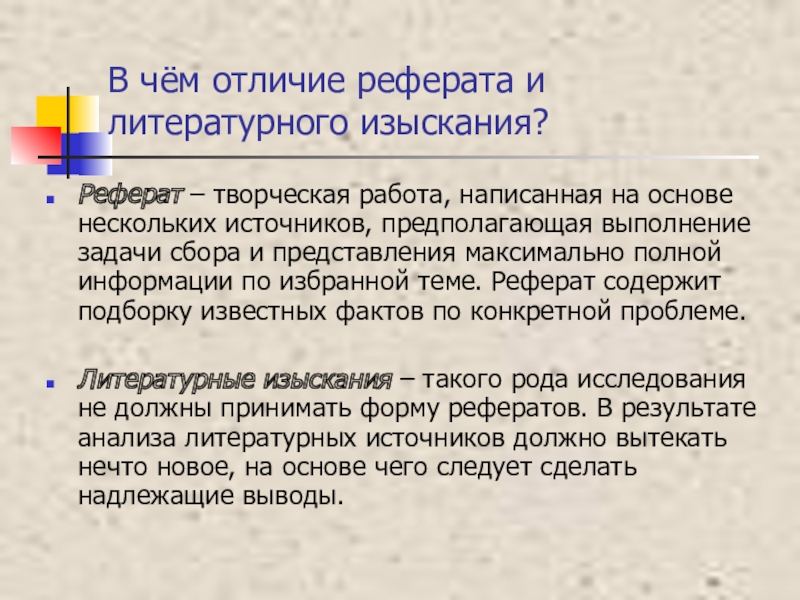 В чём отличие реферата и литературного изыскания?

Реферат – творческая работа, написанная на основе нескольких источников, предполагающая выполнение задачи сбора и представления максимально полной информации по избранной теме. Реферат содержит подборку известных фактов по конкретной проблеме.

Литературные изыскания – такого рода исследования не должны принимать форму рефератов. В результате анализа литературных источников должно вытекать нечто новое, на основе чего следует сделать надлежащие выводы.